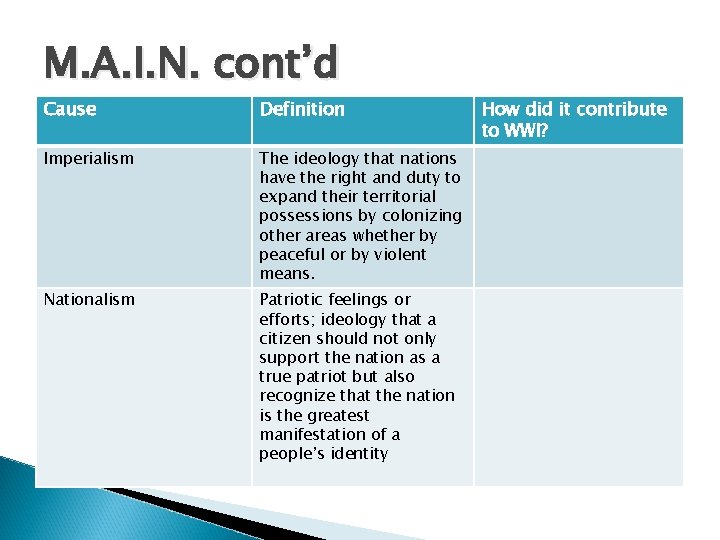 M.A.I.N. cont'd

| Cause | Definition | How did it contribute to WWI? |
|---|---|---|
| Imperialism | The ideology that nations have the right and duty to expand their territorial possessions by colonizing other areas whether by peaceful or by violent means. | |
| Nationalism | Patriotic feelings or efforts; ideology that a citizen should not only support the nation as a true patriot but also recognize that the nation is the greatest manifestation of a people's identity | |